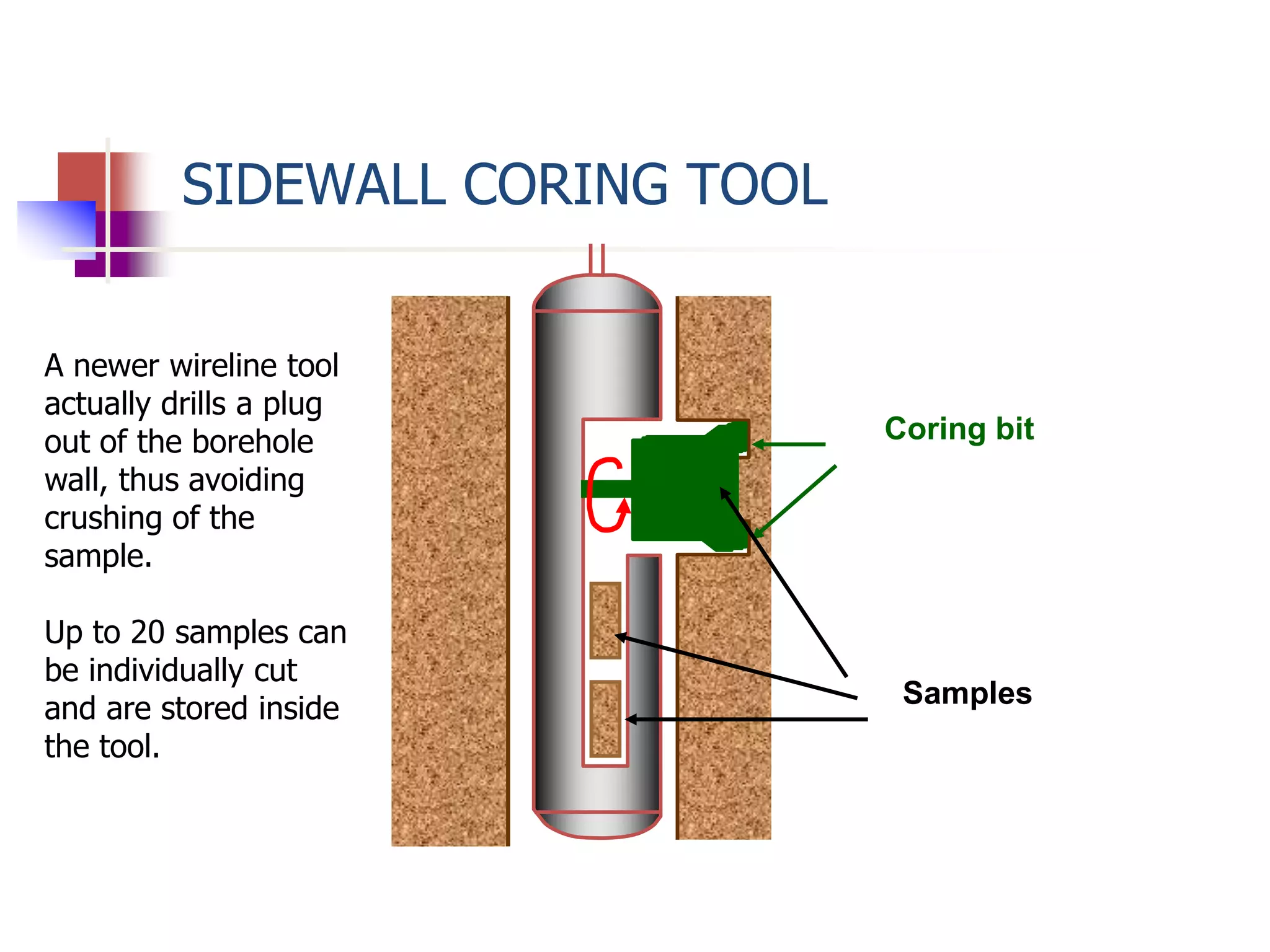 SIDEWALL CORING TOOL

A newer wireline tool actually drills a plug out of the borehole wall, thus avoiding crushing of the sample.

Up to 20 samples can be individually cut and are stored inside the tool.

Coring bit

Samples